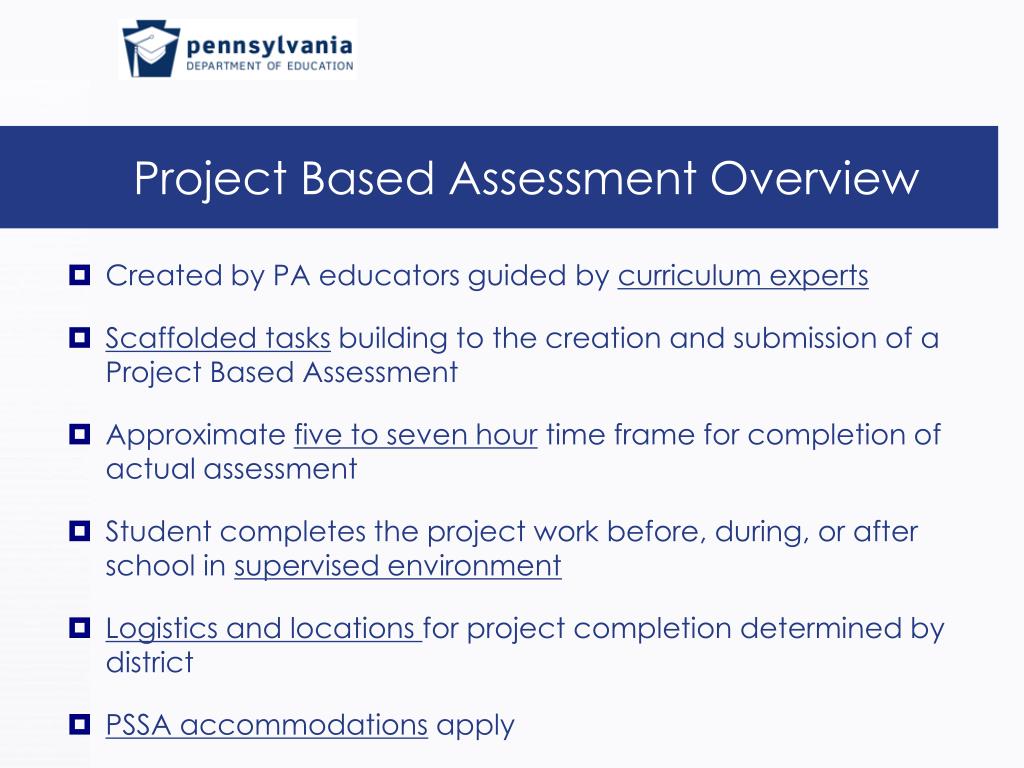 pennsylvania
DEPARTMENT OF EDUCATION

Project Based Assessment Overview

Created by PA educators guided by curriculum experts

Scaffolded tasks building to the creation and submission of a Project Based Assessment

Approximate five to seven hour time frame for completion of actual assessment

Student completes the project work before, during, or after school in supervised environment

Logistics and locations for project completion determined by district

PSSA accommodations apply